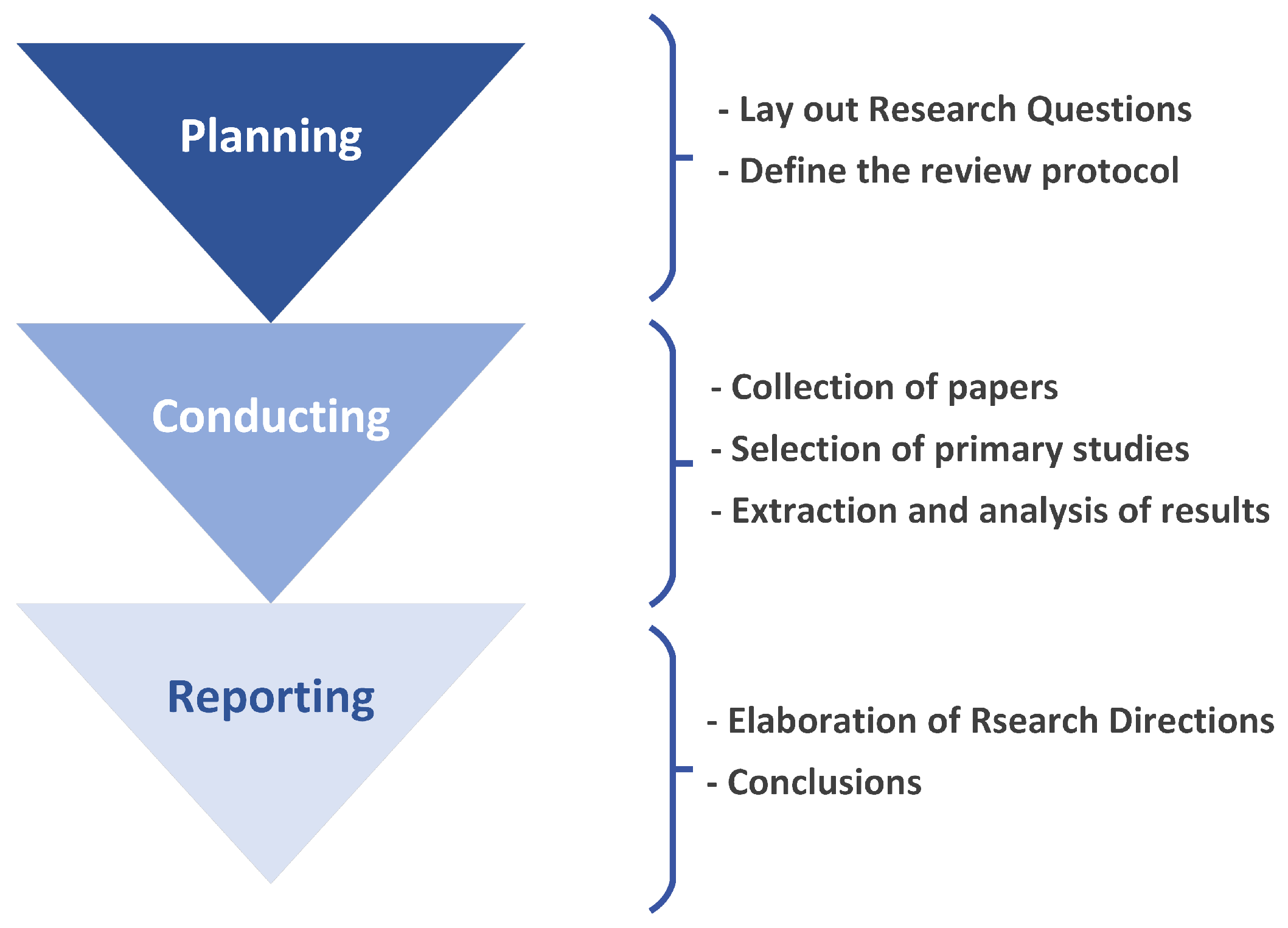 Planning

- Lay out Research Questions
- Define the review protocol

Conducting

- Collection of papers
- Selection of primary studies
- Extraction and analysis of results

Reporting

- Elaboration of Rsearch Directions
- Conclusions